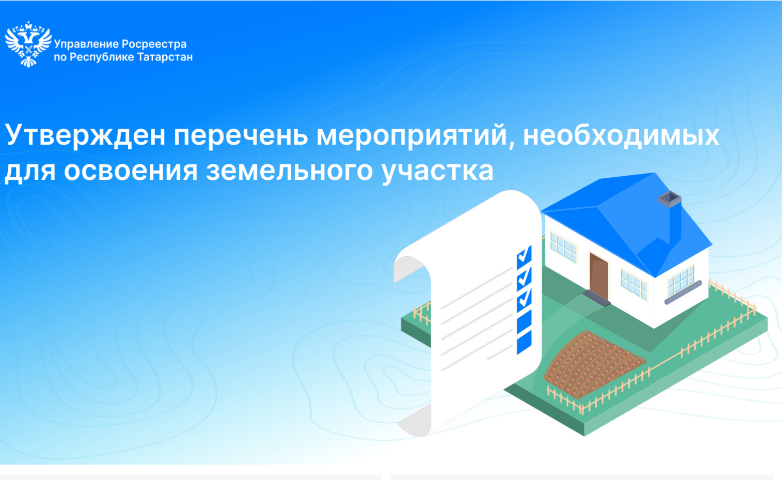 Управление Росреестра
по Республике Татарстан

Утвержден перечень мероприятий, необходимых для освоения земельного участка